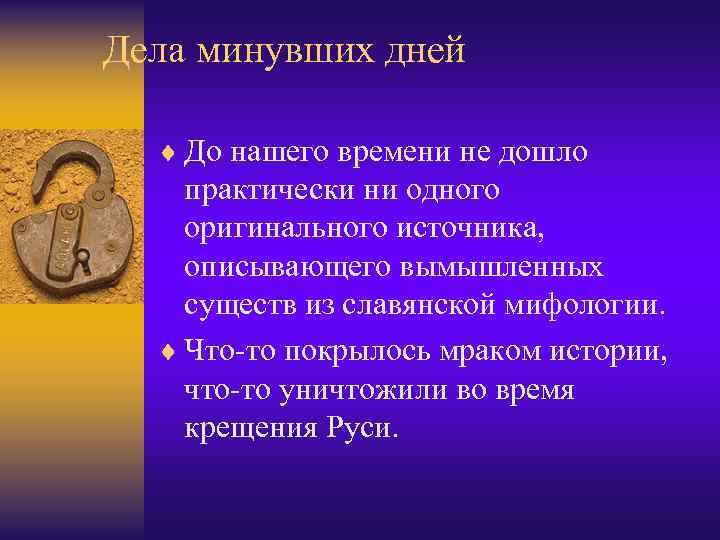 Дела минувших дней

♦ До нашего времени не дошло практически ни одного оригинального источника, описывающего вымышленных существ из славянской мифологии.

♦ Что-то покрылось мраком истории, что-то уничтожили во время крещения Руси.